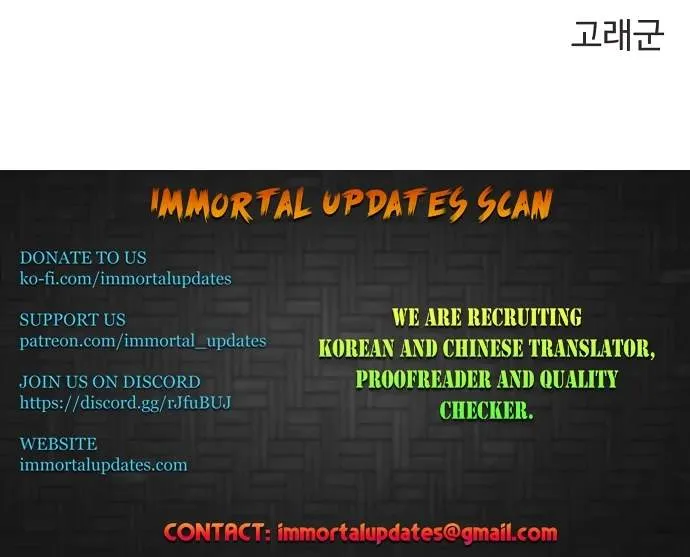 고래군

IMMORTAL UPDATES SCAN

DONATE TO US
ko-fi.com/immortalupdates

SUPPORT US
patreon.com/immortal_updates

JOIN US ON DISCORD
https://discord.gg/rJfuBUJ

WEBSITE
immortalupdates.com

WE ARE RECRUITING KOREAN AND CHINESE TRANSLATOR, PROOFREADER AND QUALITY CHECKER.

CONTACT: immortalupdates@gmail.com